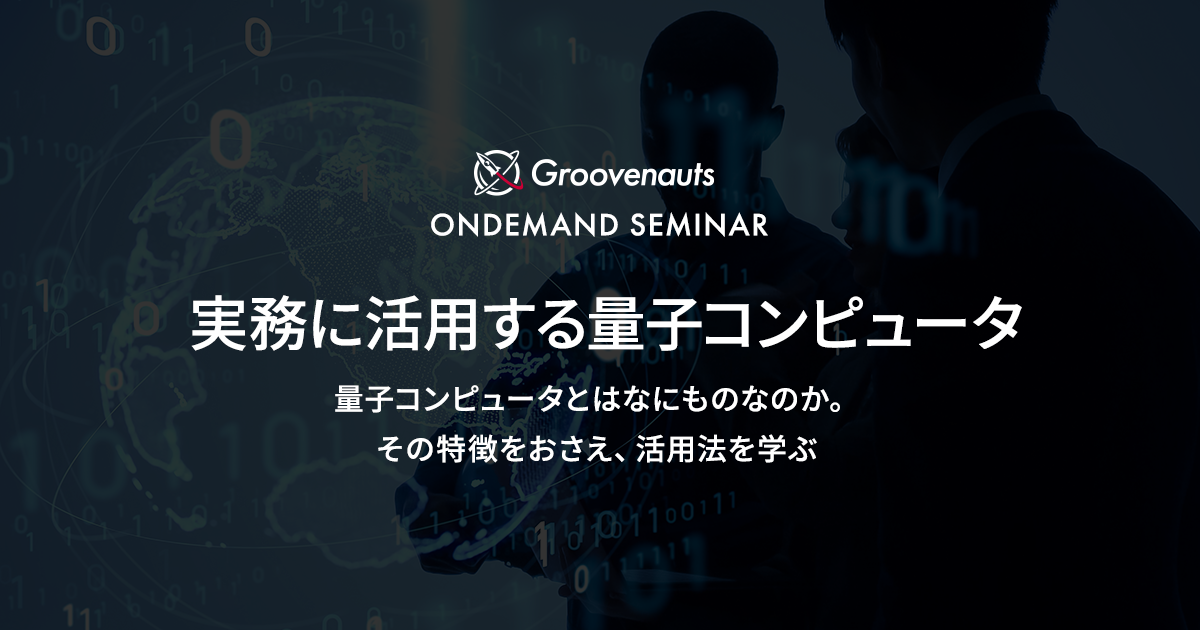 Groovenauts
ONDEMAND SEMINAR

実務に活用する量子コンピュータ

量子コンピュータとはなにものなのか。
その特徴をおさえ、活用法を学ぶ